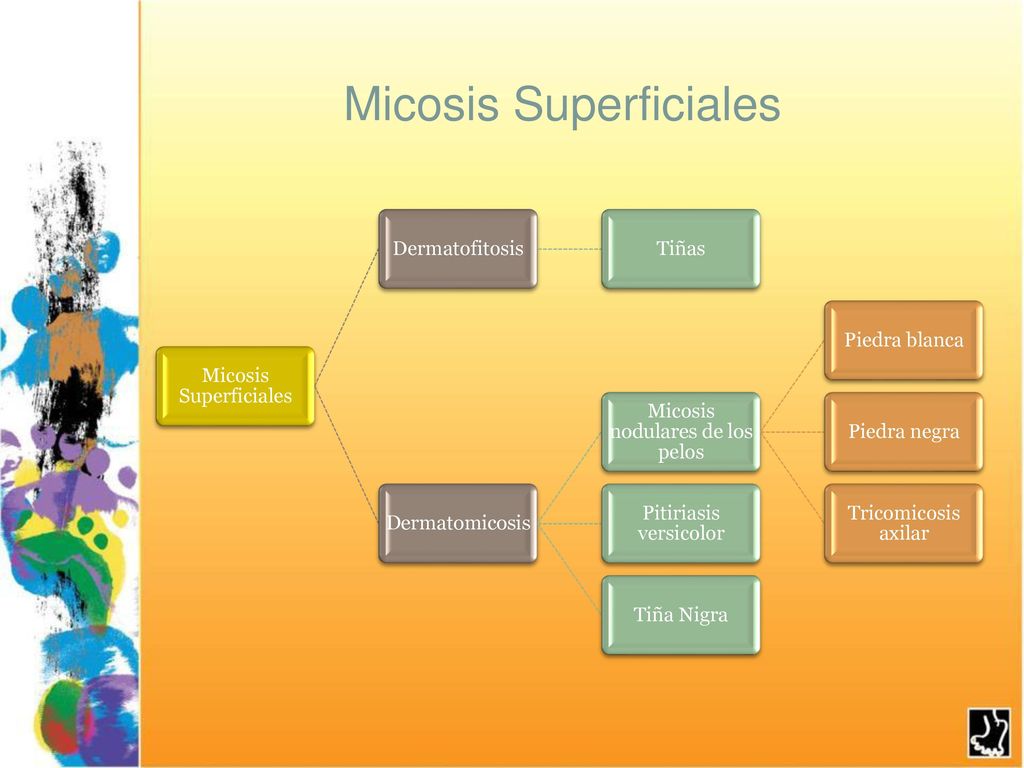 Micosis Superficiales

Micosis Superficiales

Dermatofitosis

Tiñas

Dermatomicosis

Micosis nodulares de los pelos

Piedra blanca

Piedra negra

Tricomicosis axilar

Pitiriasis versicolor

Tiña Nigra